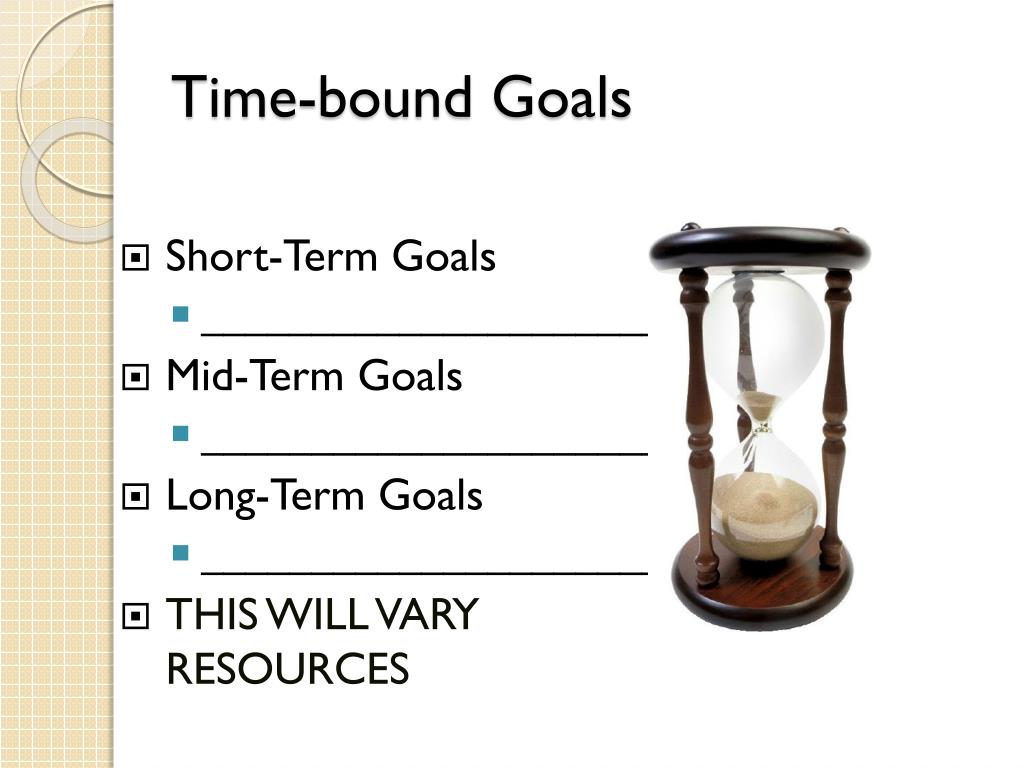 Time-bound Goals

Short-Term Goals

___________________

Mid-Term Goals

___________________

Long-Term Goals

___________________

THIS WILL VARY RESOURCES